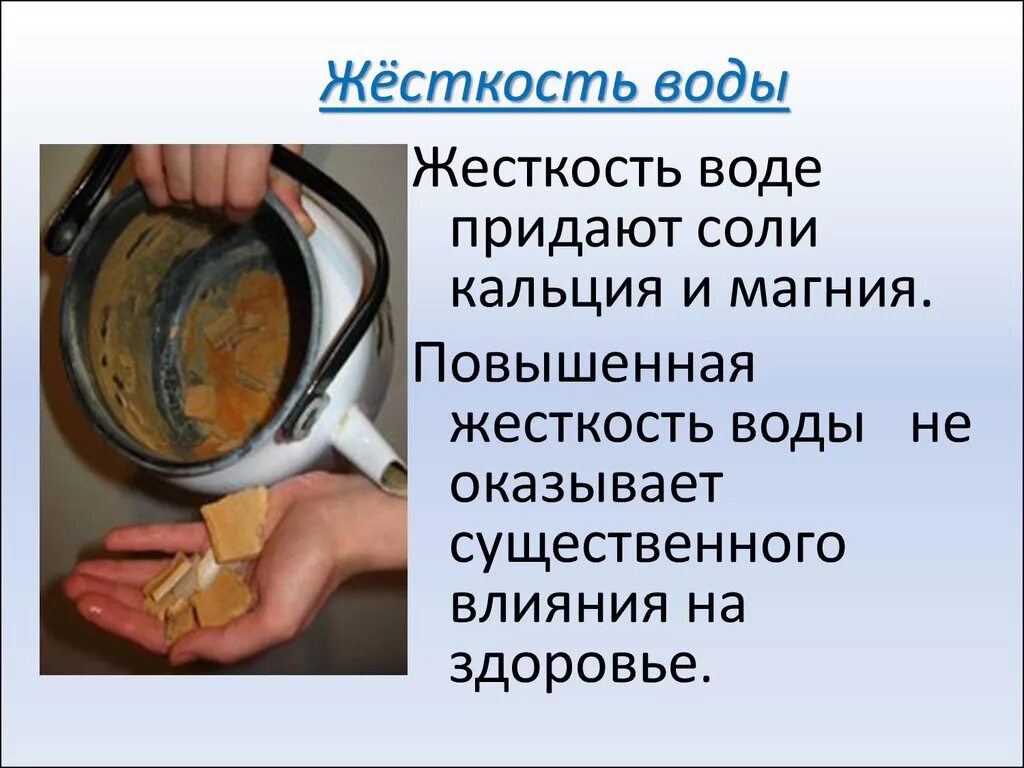 Жёсткость воды

Жесткость воде придают соли кальция и магния.

Повышенная жесткость воды не оказывает существенного влияния на здоровье.